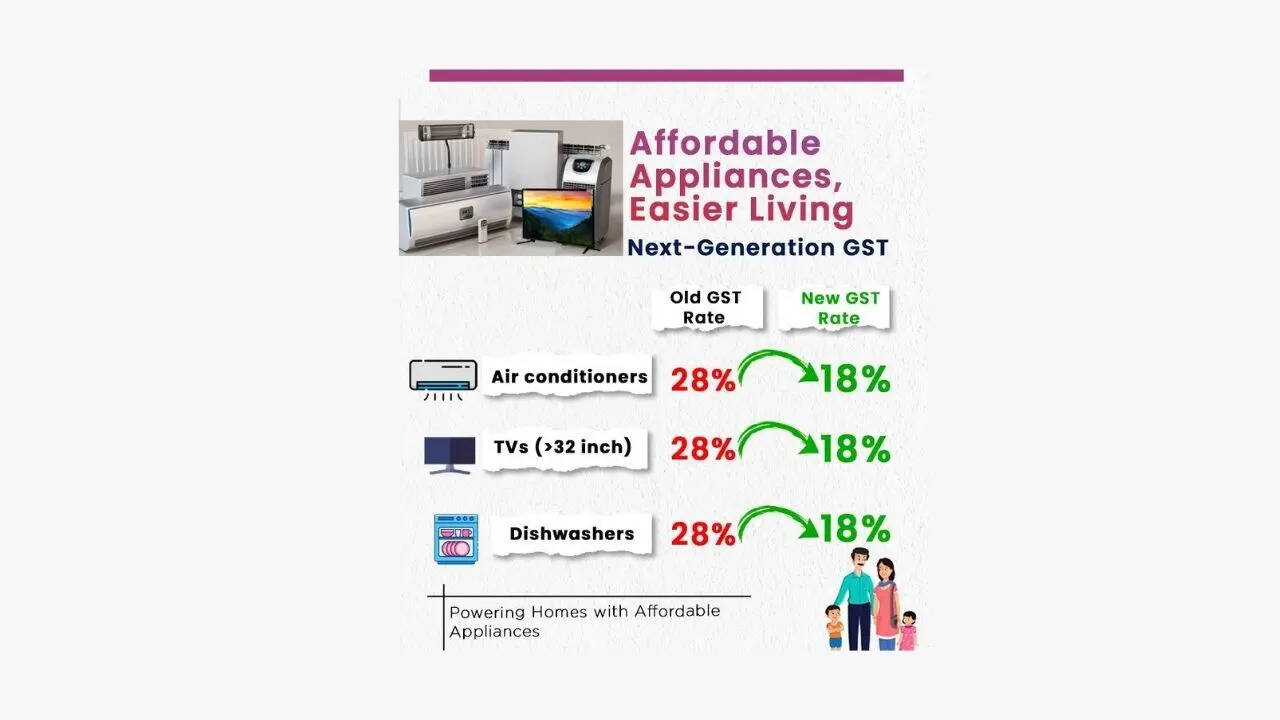 Affordable Appliances, Easier Living

Next-Generation GST

| | Old GST Rate | New GST Rate |
|---|---|---|
| Air conditioners | 28% | 18% |
| TVs (>32 inch) | 28% | 18% |
| Dishwashers | 28% | 18% |

Powering Homes with Affordable Appliances